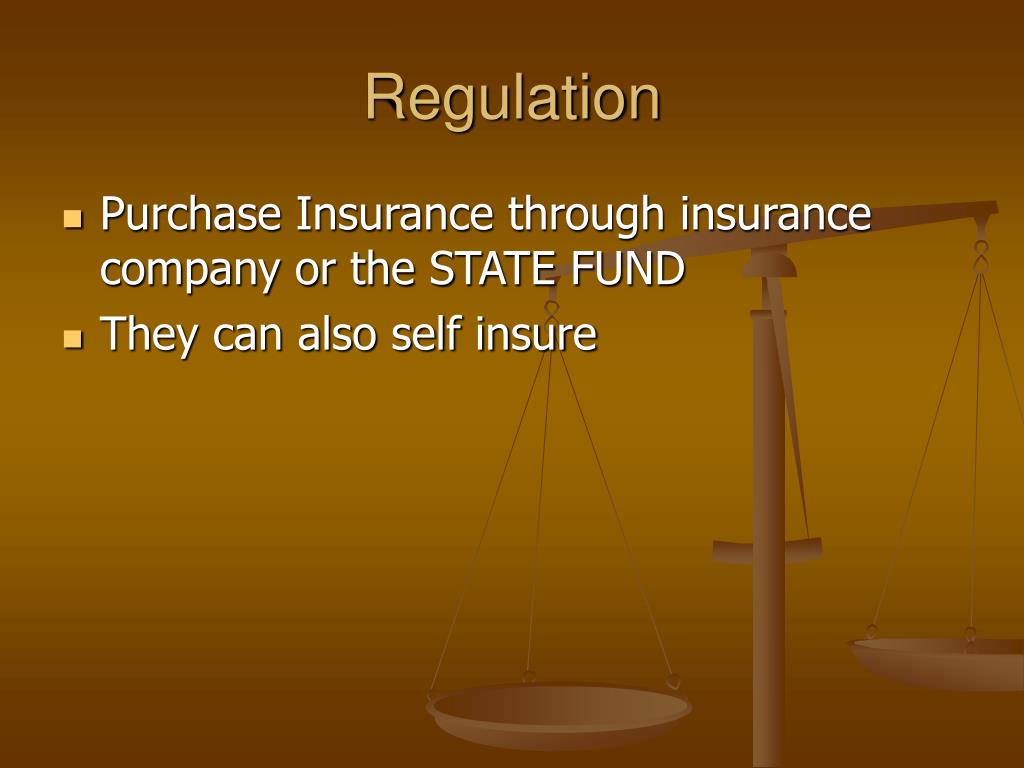 Regulation

- Purchase Insurance through insurance company or the STATE FUND
- They can also self insure